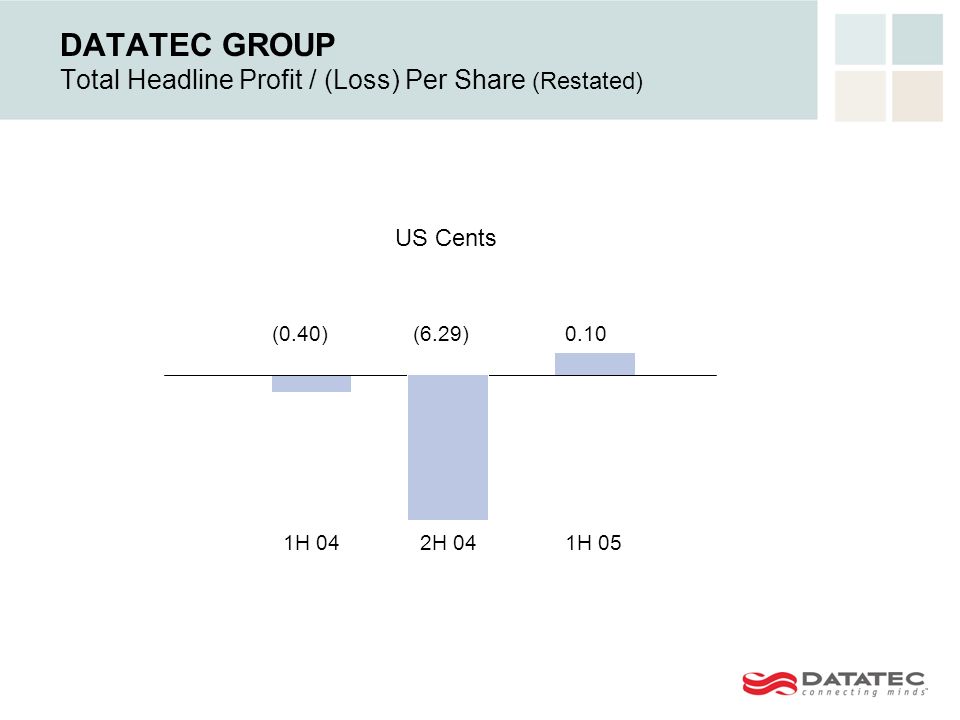 DATATEC GROUP
Total Headline Profit / (Loss) Per Share (Restated)

US Cents

(0.40) (6.29) 0.10

1H 04 2H 04 1H 05

DATATEC
connecting minds